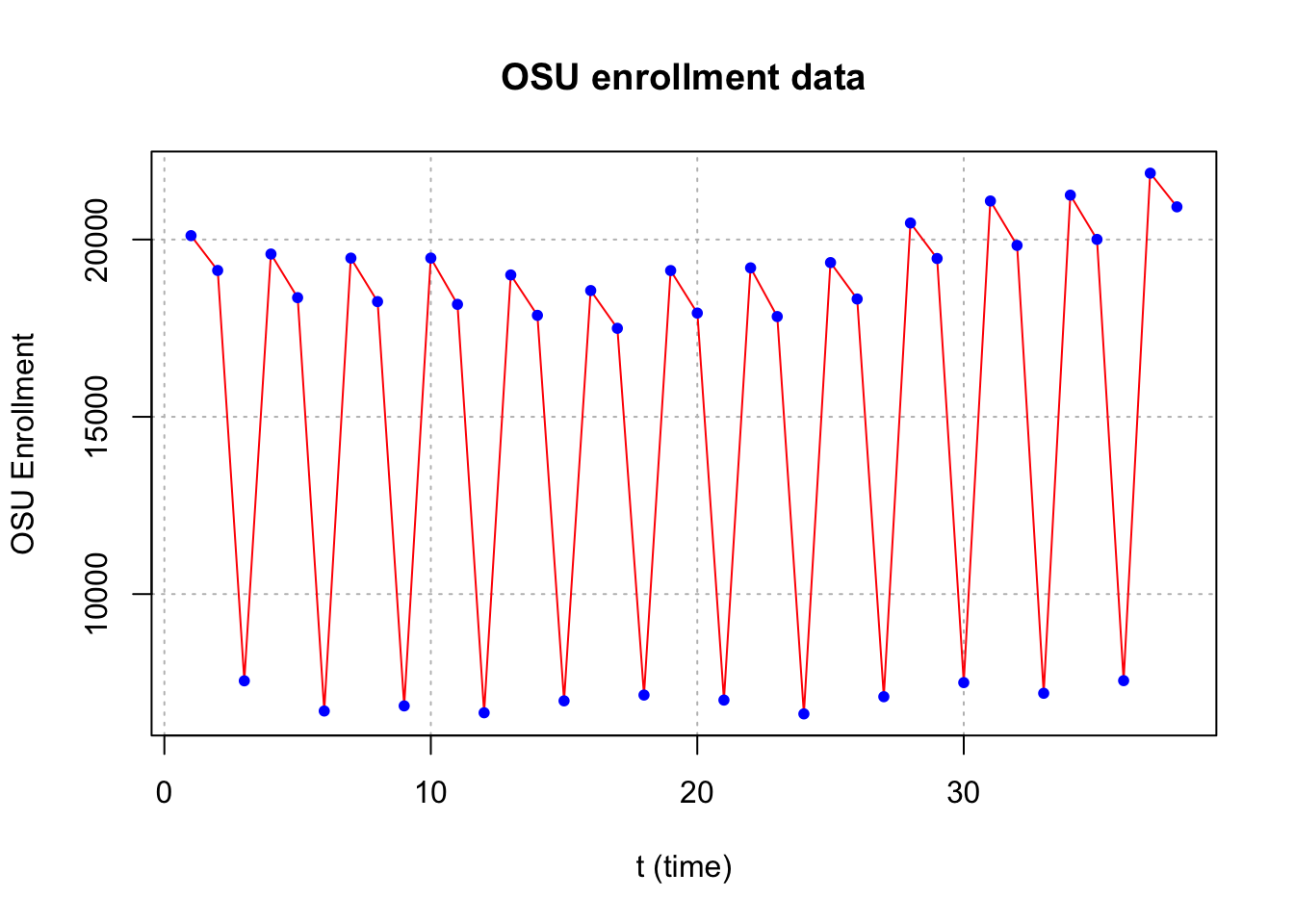 OSU enrollment data

OSU Enrollment

20000
15000
10000

0
10
20
30

t (time)